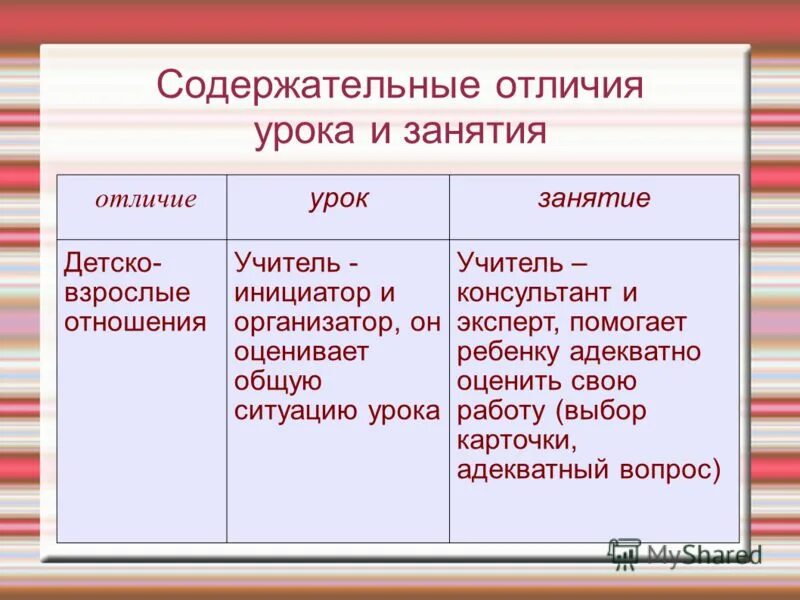 Содержательные отличия урока и занятия

| отличие | урок | занятие |
|---|---|---|
| Детско-взрослые отношения | Учитель - инициатор и организатор, он оценивает общую ситуацию урока | Учитель – консультант и эксперт, помогает ребенку адекватно оценить свою работу (выбор карточки, адекватный вопрос) |

MyShared